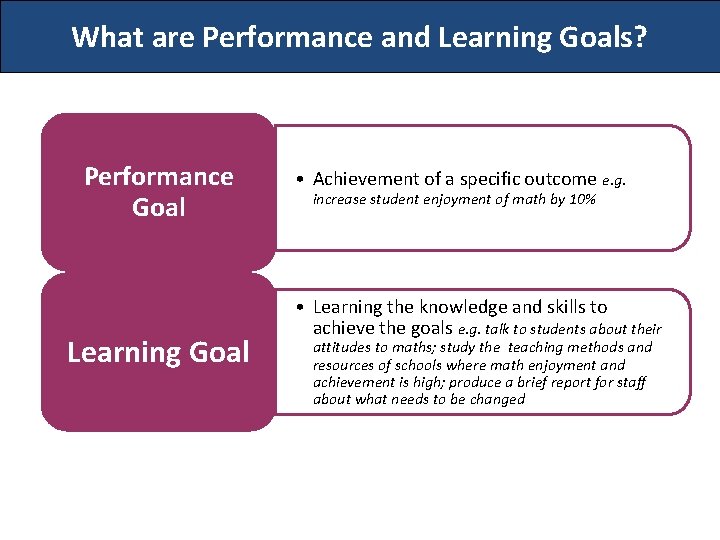 What are Performance and Learning Goals?

Performance Goal

• Achievement of a specific outcome e.g. increase student enjoyment of math by 10%

Learning Goal

• Learning the knowledge and skills to achieve the goals e.g. talk to students about their attitudes to maths; study the teaching methods and resources of schools where math enjoyment and achievement is high; produce a brief report for staff about what needs to be changed